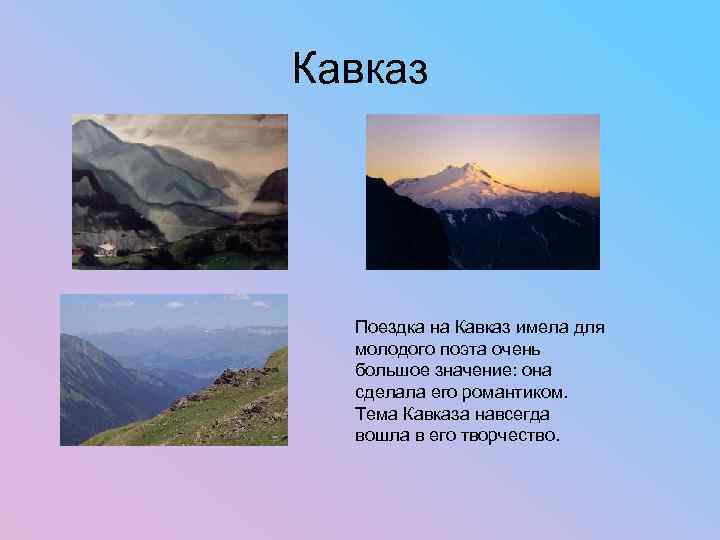 Кавказ

Поездка на Кавказ имела для молодого поэта очень большое значение: она сделала его романтиком. Тема Кавказа навсегда вошла в его творчество.